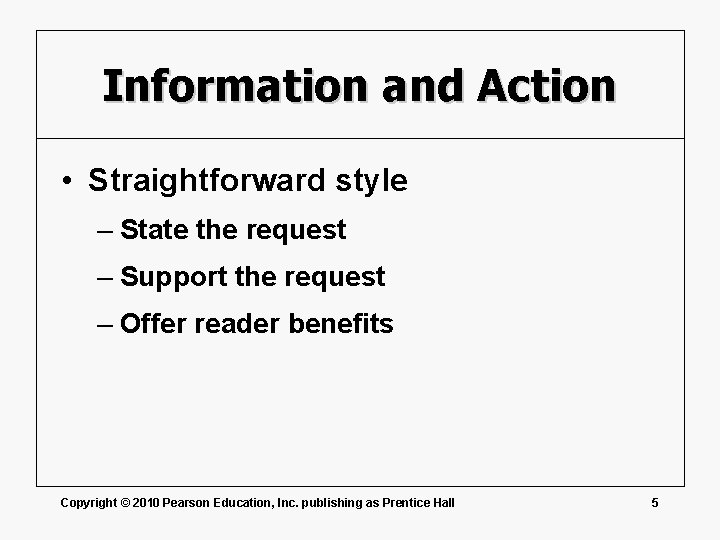 Information and Action

• Straightforward style
– State the request
– Support the request
– Offer reader benefits

Copyright © 2010 Pearson Education, Inc. publishing as Prentice Hall

5